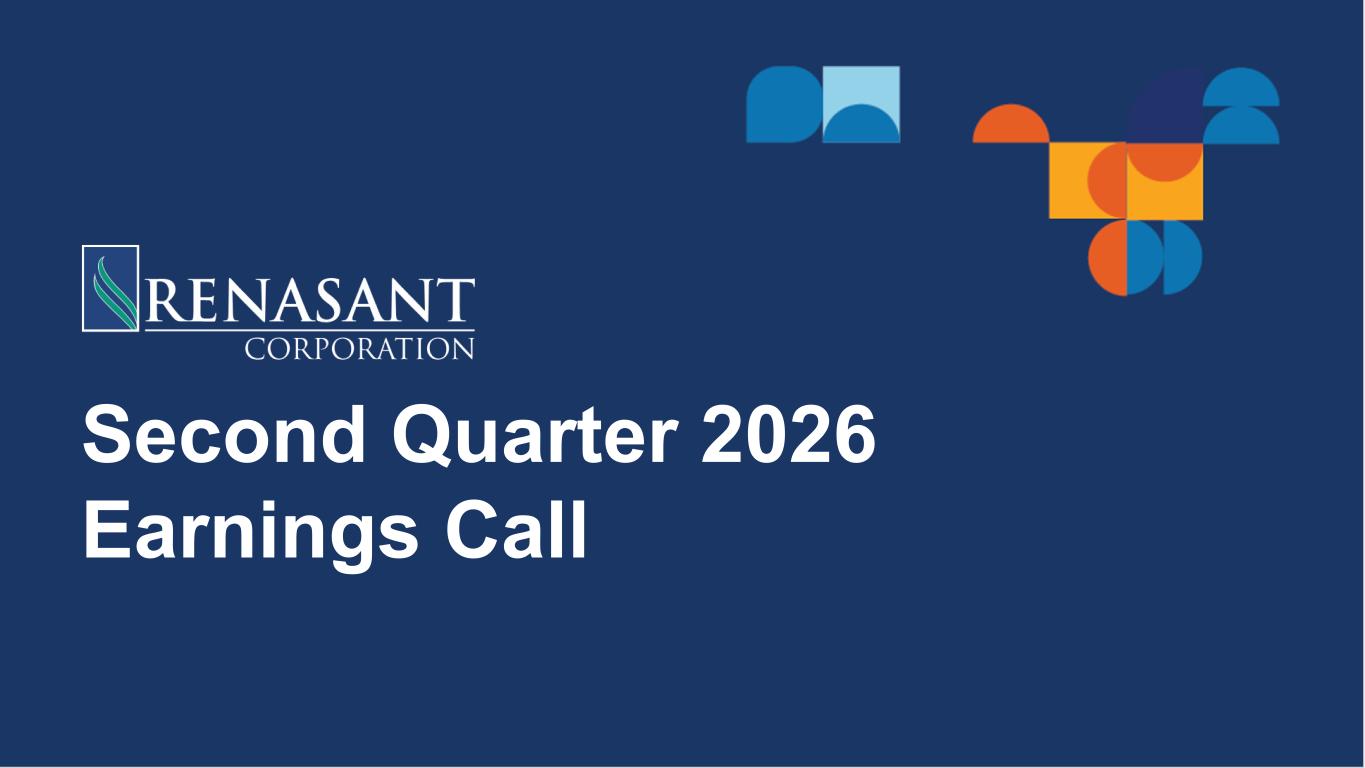 RENASANT
CORPORATION

Second Quarter 2026
Earnings Call